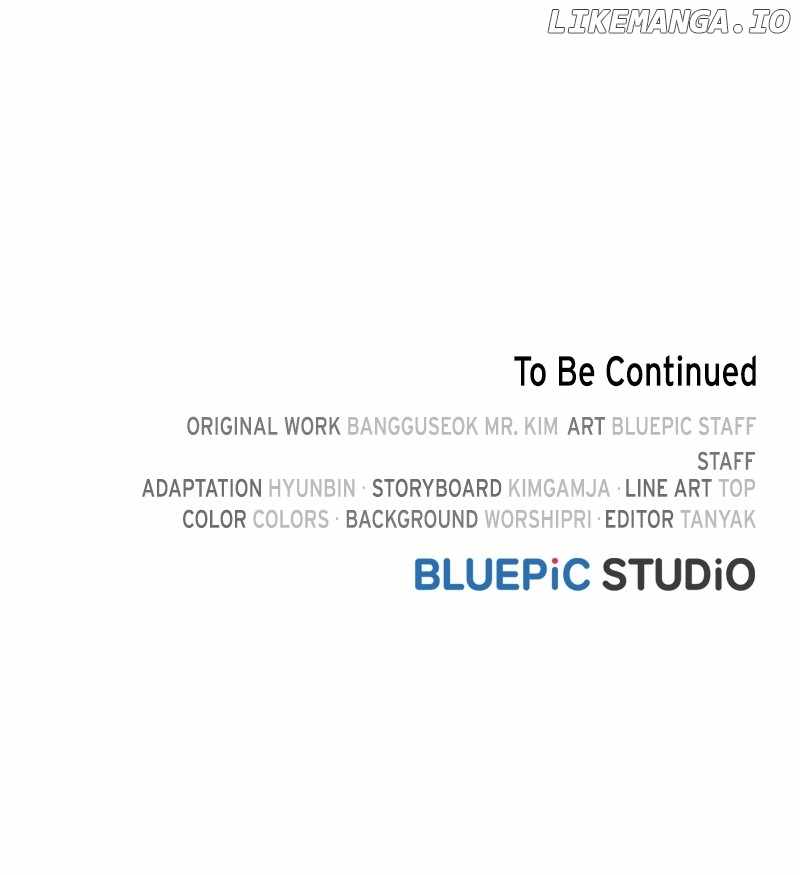 LIKEMANGA.IO

To Be Continued

ORIGINAL WORK BANGGUSEOK MR. KIM ART BLUEPIC STAFF STAFF
ADAPTATION HYUNBIN · STORYBOARD KIMGAMJA · LINE ART TOP
COLOR COLORS · BACKGROUND WORSHIPRI · EDITOR TANYAK

BLUEPiC STUDiO